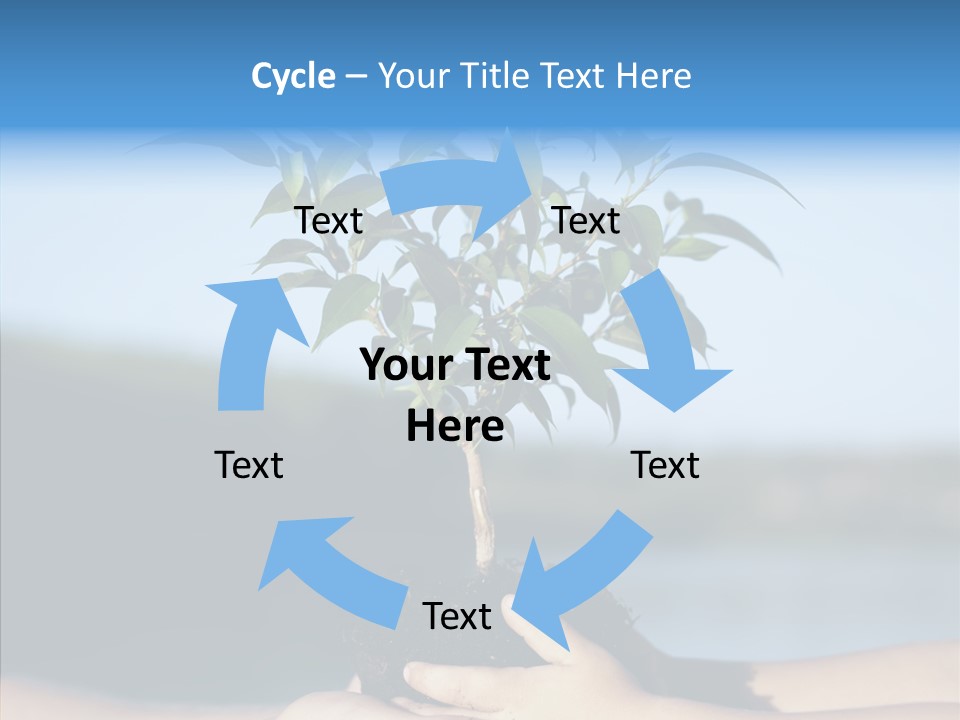 Cycle – Your Title Text Here

Text

Text

Your Text Here

Text

Text

Text